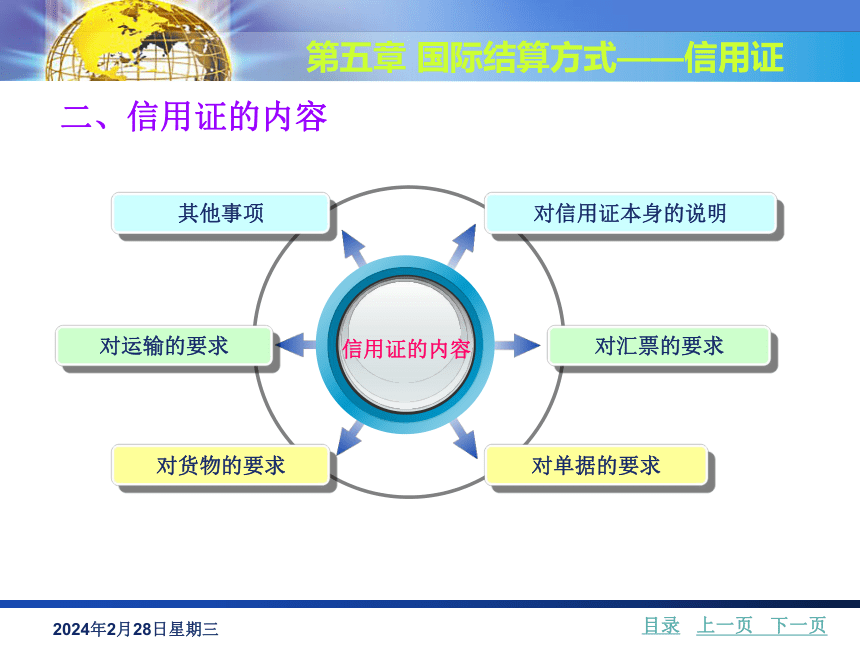 第五章 国际结算方式——信用证

二、信用证的内容

其他事项

对信用证本身的说明

对运输的要求

信用证的内容

对汇票的要求

对货物的要求

对单据的要求

2024年2月28日星期三

目录 上一页 下一页